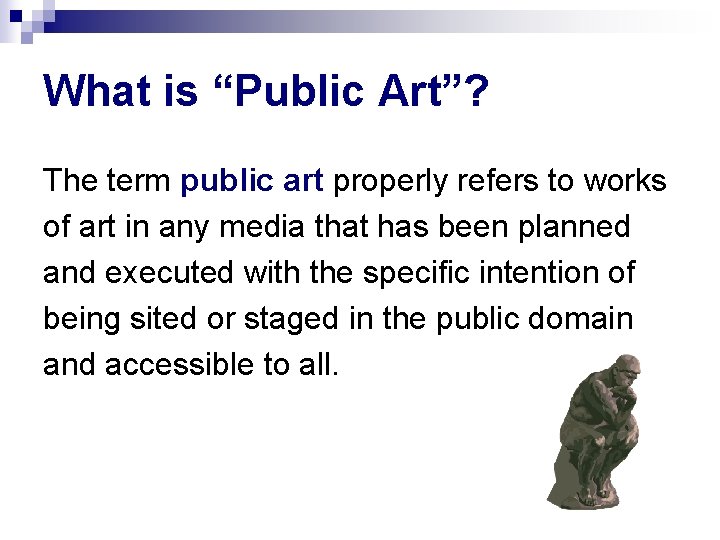 What is “Public Art”?

The term public art properly refers to works of art in any media that has been planned and executed with the specific intention of being sited or staged in the public domain and accessible to all.